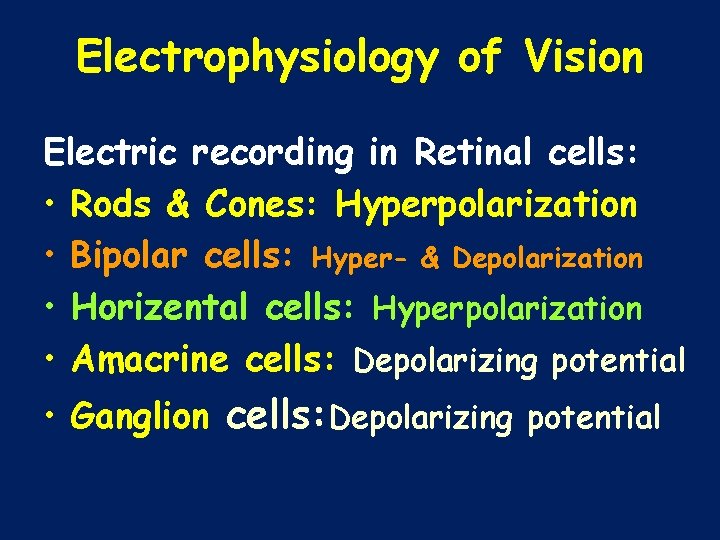 Electrophysiology of Vision

Electric recording in Retinal cells:
• Rods & Cones: Hyperpolarization
• Bipolar cells: Hyper- & Depolarization
• Horizental cells: Hyperpolarization
• Amacrine cells: Depolarizing potential
• Ganglion cells:Depolarizing potential